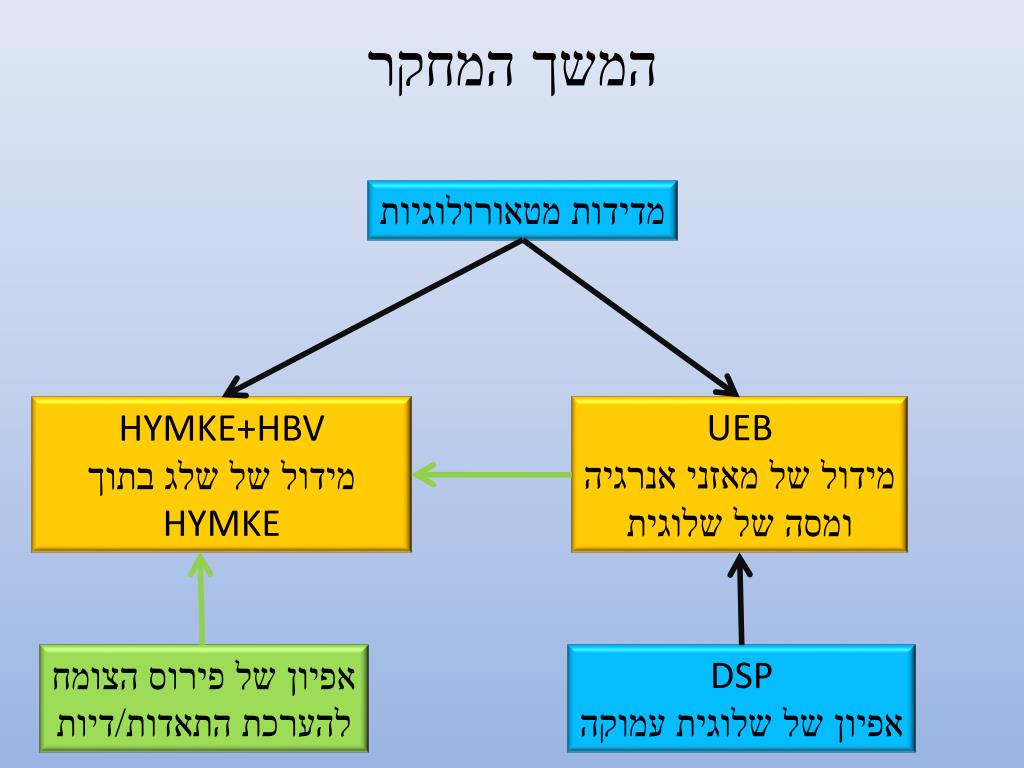 המשך המחקר

מדידות מטאורולוגיות

UEB
מידול של מאזני אנרגיה ומסה של שלוגית

HYMKE+HBV
מידול של שלג בתוך HYMKE

DSP
אפיון של שלוגית עמוקה

אפיון של פירוס הצומח להערכת התאדות/דיות